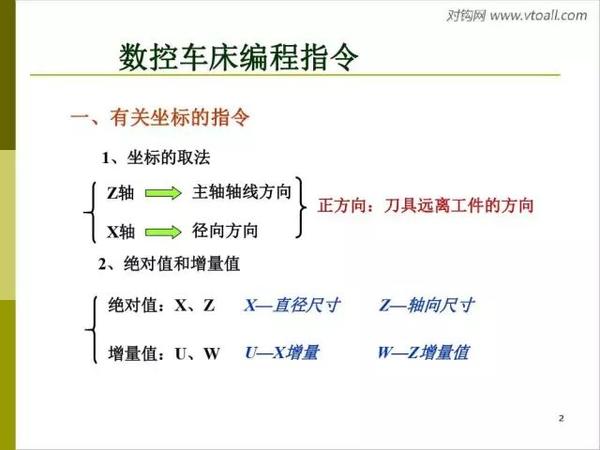 对钩网 www.vtoall.com

数控车床编程指令

一、有关坐标的指令

1、坐标的取法

Z轴 主轴轴线方向

X轴 径向方向

正方向：刀具远离工件的方向

2、绝对值和增量值

绝对值：X、Z X—直径尺寸 Z—轴向尺寸

增量值：U、W U—X增量 W—Z增量值

2